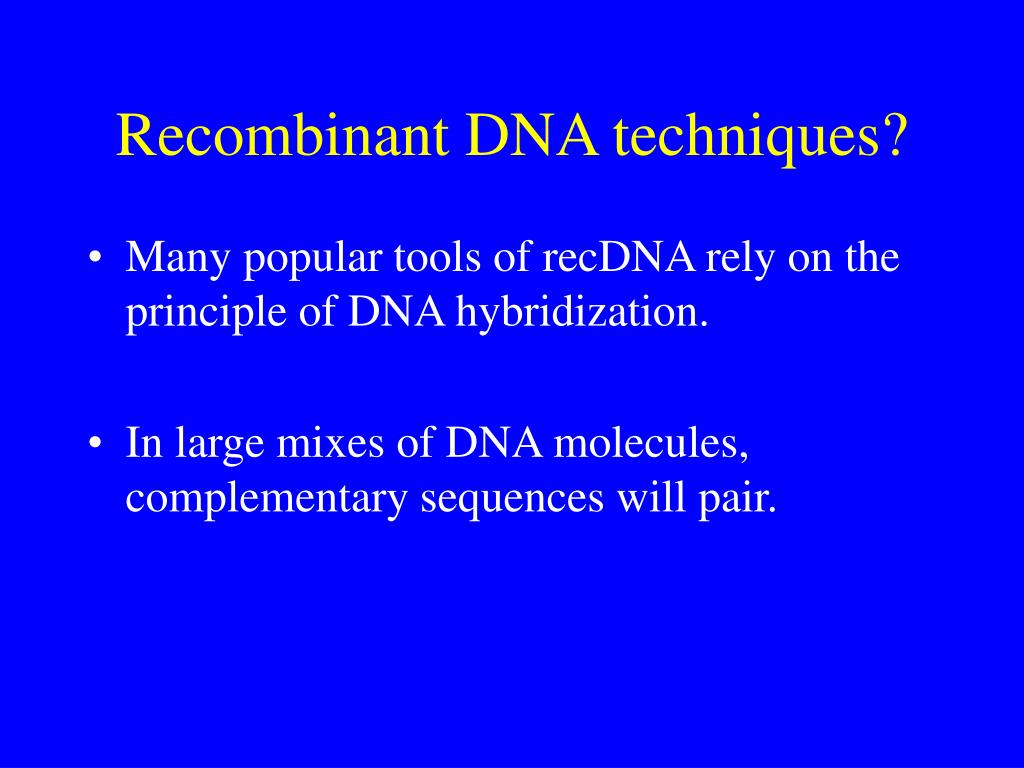 Recombinant DNA techniques?

• Many popular tools of recDNA rely on the principle of DNA hybridization.

• In large mixes of DNA molecules, complementary sequences will pair.